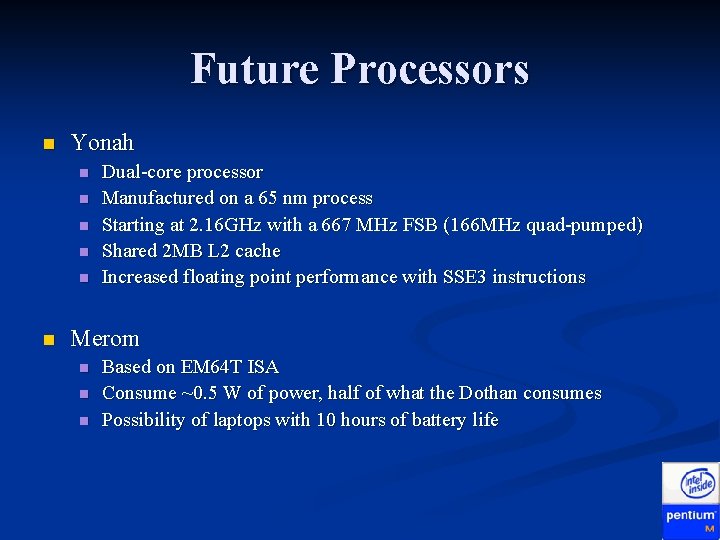 Future Processors

- Yonah
  - Dual-core processor
  - Manufactured on a 65 nm process
  - Starting at 2.16GHz with a 667 MHz FSB (166MHz quad-pumped)
  - Shared 2MB L2 cache
  - Increased floating point performance with SSE3 instructions

- Merom
  - Based on EM64T ISA
  - Consume ~0.5 W of power, half of what the Dothan consumes
  - Possibility of laptops with 10 hours of battery life

intel inside
pentium M